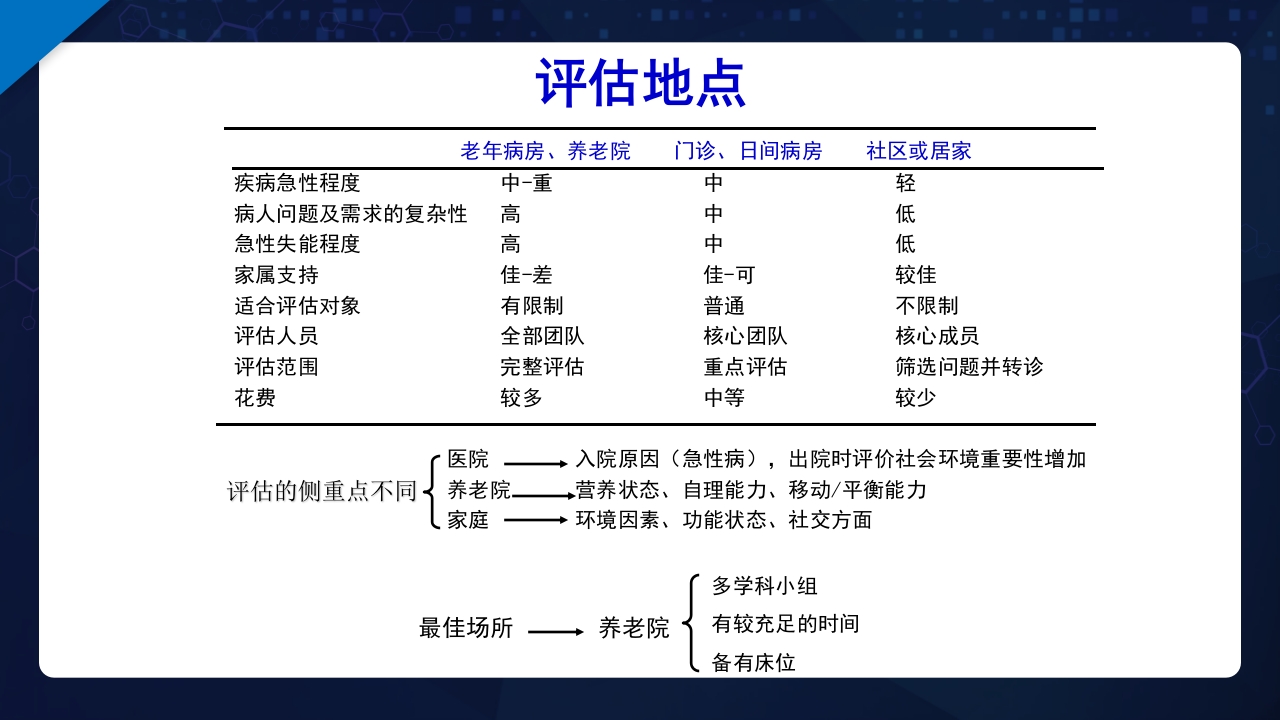 评估地点

|  | 老年病房、养老院 | 门诊、日间病房 | 社区或居家 |
|---|---|---|---|
| 疾病急性程度 | 中-重 | 中 | 轻 |
| 病人问题及需求的复杂性 | 高 | 中 | 低 |
| 急性失能程度 | 高 | 中 | 低 |
| 家属支持 | 佳-差 | 佳-可 | 较佳 |
| 适合评估对象 | 有限制 | 普通 | 不限制 |
| 评估人员 | 全部团队 | 核心团队 | 核心成员 |
| 评估范围 | 完整评估 | 重点评估 | 筛选问题并转诊 |
| 花费 | 较多 | 中等 | 较少 |

评估的侧重点不同
医院 → 入院原因（急性病），出院时评价社会环境重要性增加
养老院 → 营养状态、自理能力、移动/平衡能力
家庭 → 环境因素、功能状态、社交方面

最佳场所 → 养老院
多学科小组
有较充足的时间
备有床位